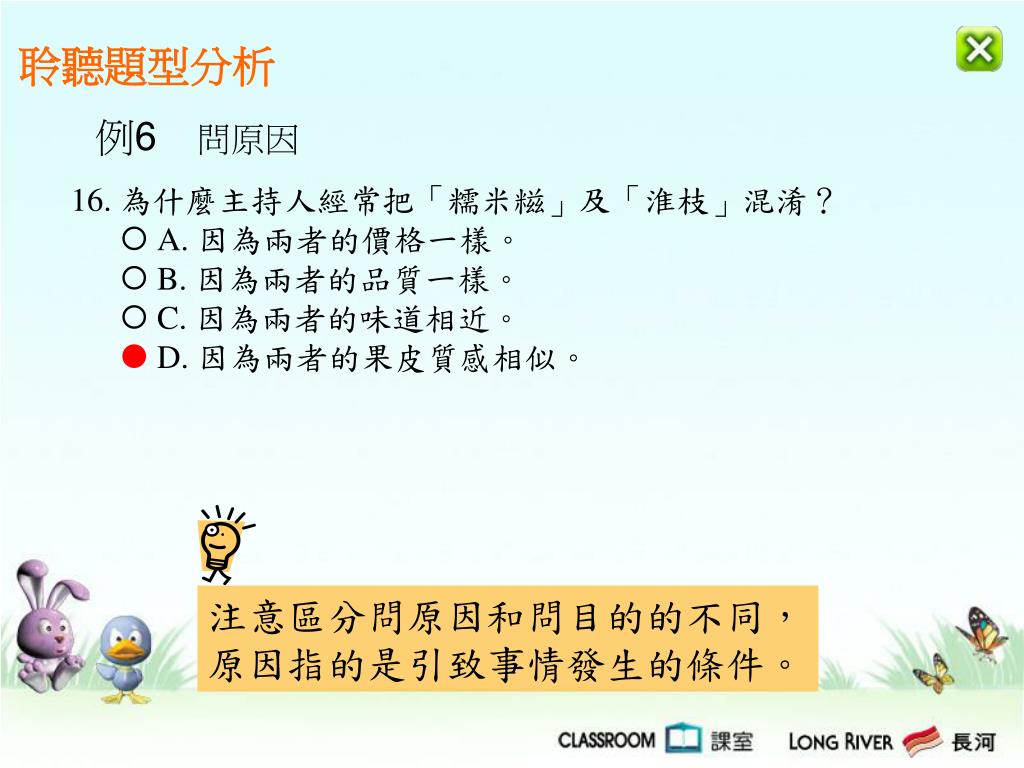 聆聽題型分析

例6　問原因

16. 為什麼主持人經常把「糯米糍」及「淮枝」混淆？
○ A. 因為兩者的價格一樣。
○ B. 因為兩者的品質一樣。
○ C. 因為兩者的味道相近。
● D. 因為兩者的果皮質感相似。

注意區分問原因和問目的的不同，原因指的是引致事情發生的條件。

CLASSROOM 課室　LONG RIVER 長河